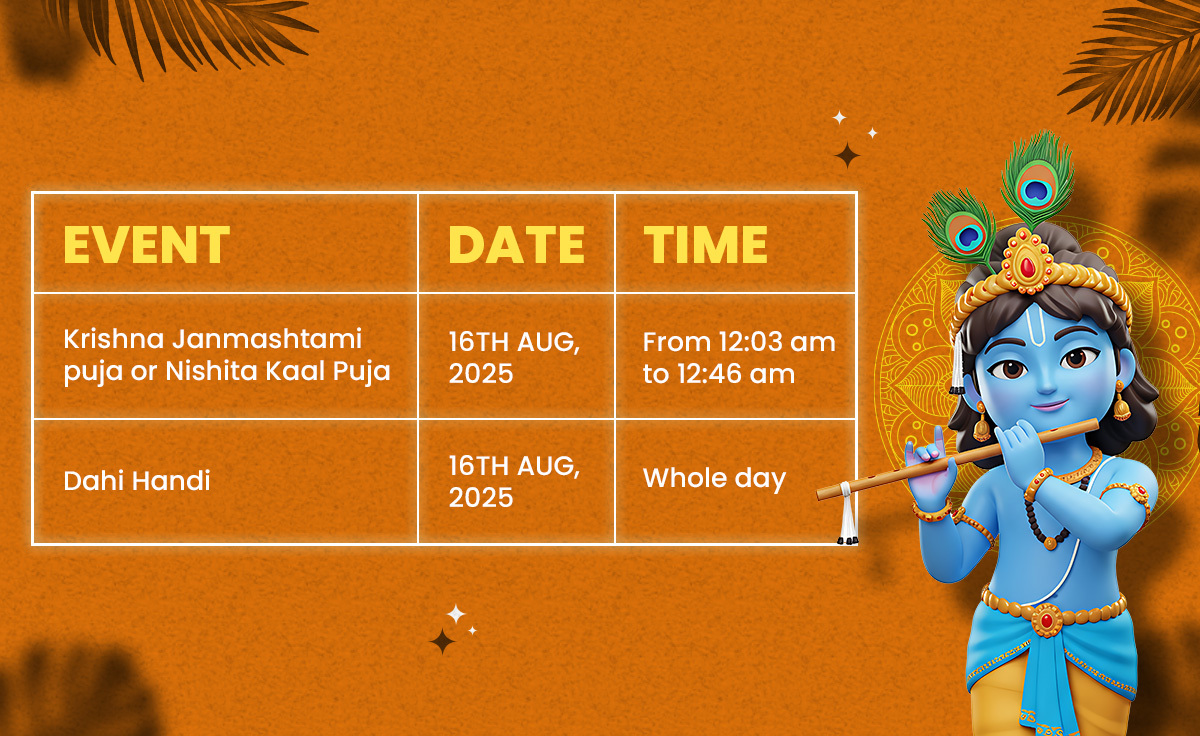 | EVENT | DATE | TIME |
|---|---|---|
| Krishna Janmashtami puja or Nishita Kaal Puja | 16TH AUG, 2025 | From 12:03 am to 12:46 am |
| Dahi Handi | 16TH AUG, 2025 | Whole day |